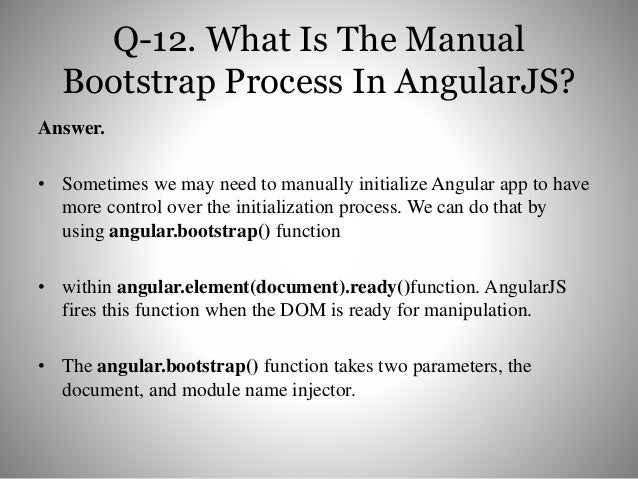 Q-12. What Is The Manual Bootstrap Process In AngularJS?

Answer.

• Sometimes we may need to manually initialize Angular app to have more control over the initialization process. We can do that by using angular.bootstrap() function

• within angular.element(document).ready()function. AngularJS fires this function when the DOM is ready for manipulation.

• The angular.bootstrap() function takes two parameters, the document, and module name injector.